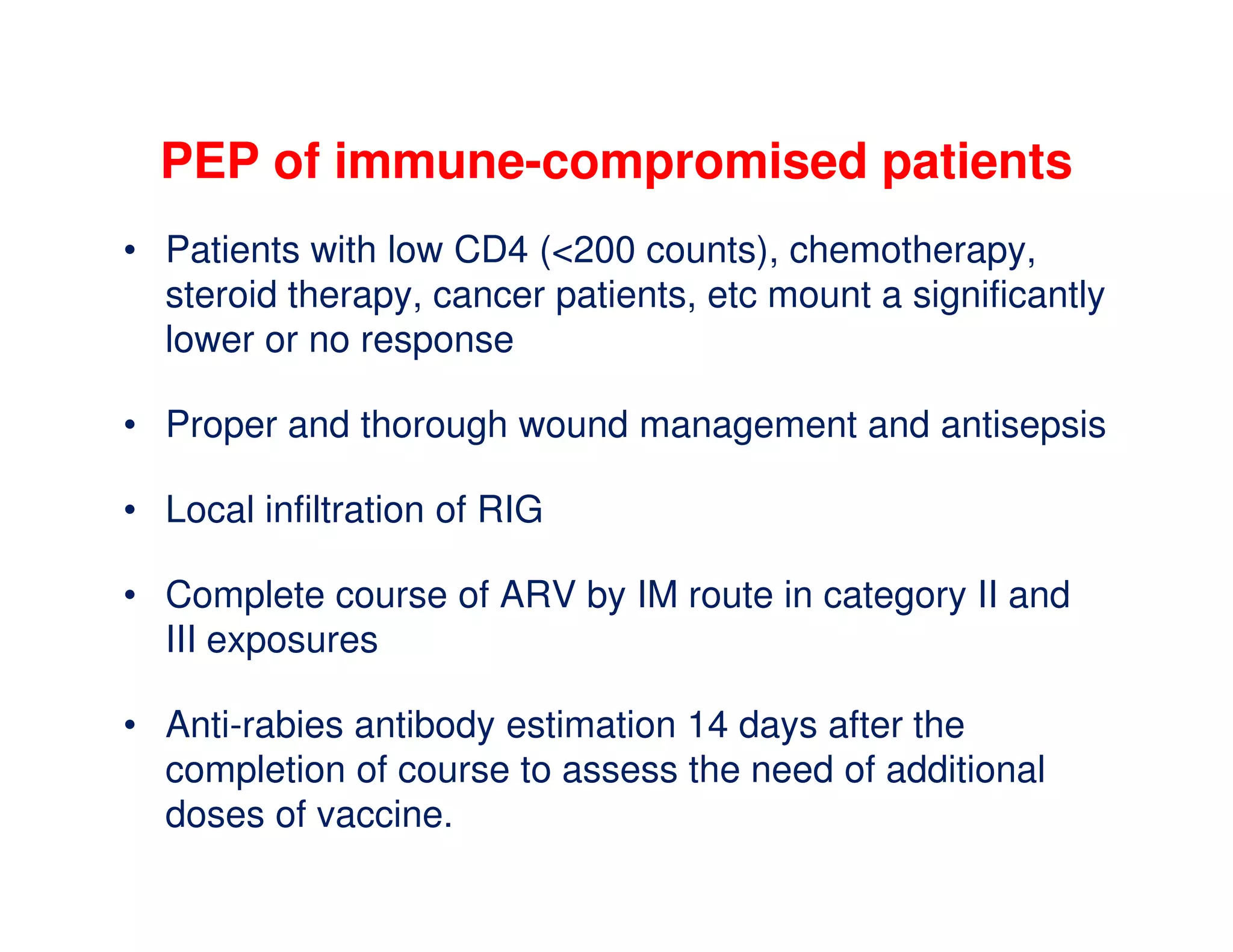 PEP of immune-compromised patients

• Patients with low CD4 (<200 counts), chemotherapy, steroid therapy, cancer patients, etc mount a significantly lower or no response

• Proper and thorough wound management and antisepsis

• Local infiltration of RIG

• Complete course of ARV by IM route in category II and III exposures

• Anti-rabies antibody estimation 14 days after the completion of course to assess the need of additional doses of vaccine.